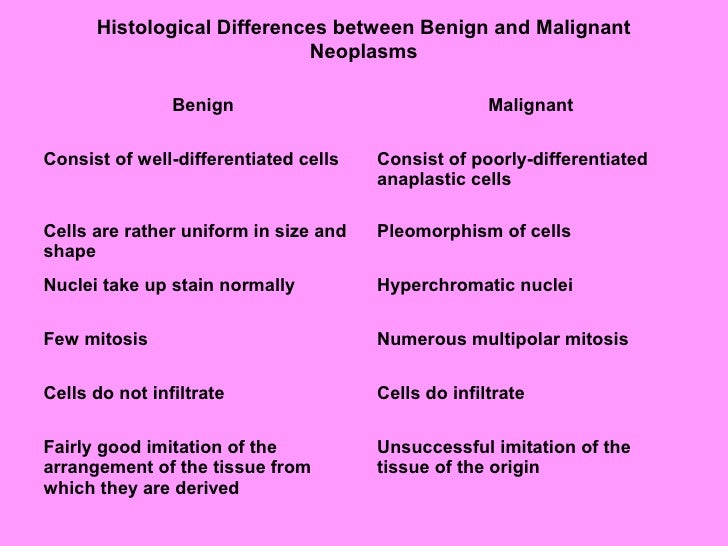 Histological Differences between Benign and Malignant Neoplasms

| Benign | Malignant |
|---|---|
| Consist of well-differentiated cells | Consist of poorly-differentiated anaplastic cells |
| Cells are rather uniform in size and shape | Pleomorphism of cells |
| Nuclei take up stain normally | Hyperchromatic nuclei |
| Few mitosis | Numerous multipolar mitosis |
| Cells do not infiltrate | Cells do infiltrate |
| Fairly good imitation of the arrangement of the tissue from which they are derived | Unsuccessful imitation of the tissue of the origin |